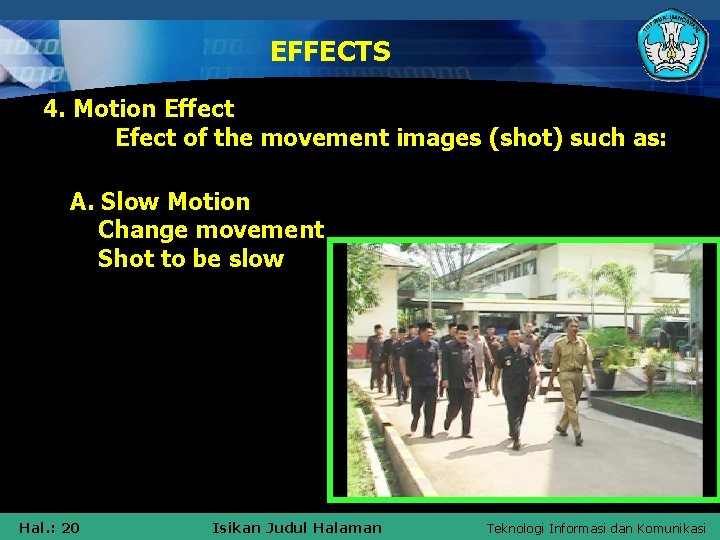 EFFECTS

4. Motion Effect
Efect of the movement images (shot) such as:

A. Slow Motion
Change movement
Shot to be slow

Hal.: 20 Isikan Judul Halaman Teknologi Informasi dan Komunikasi